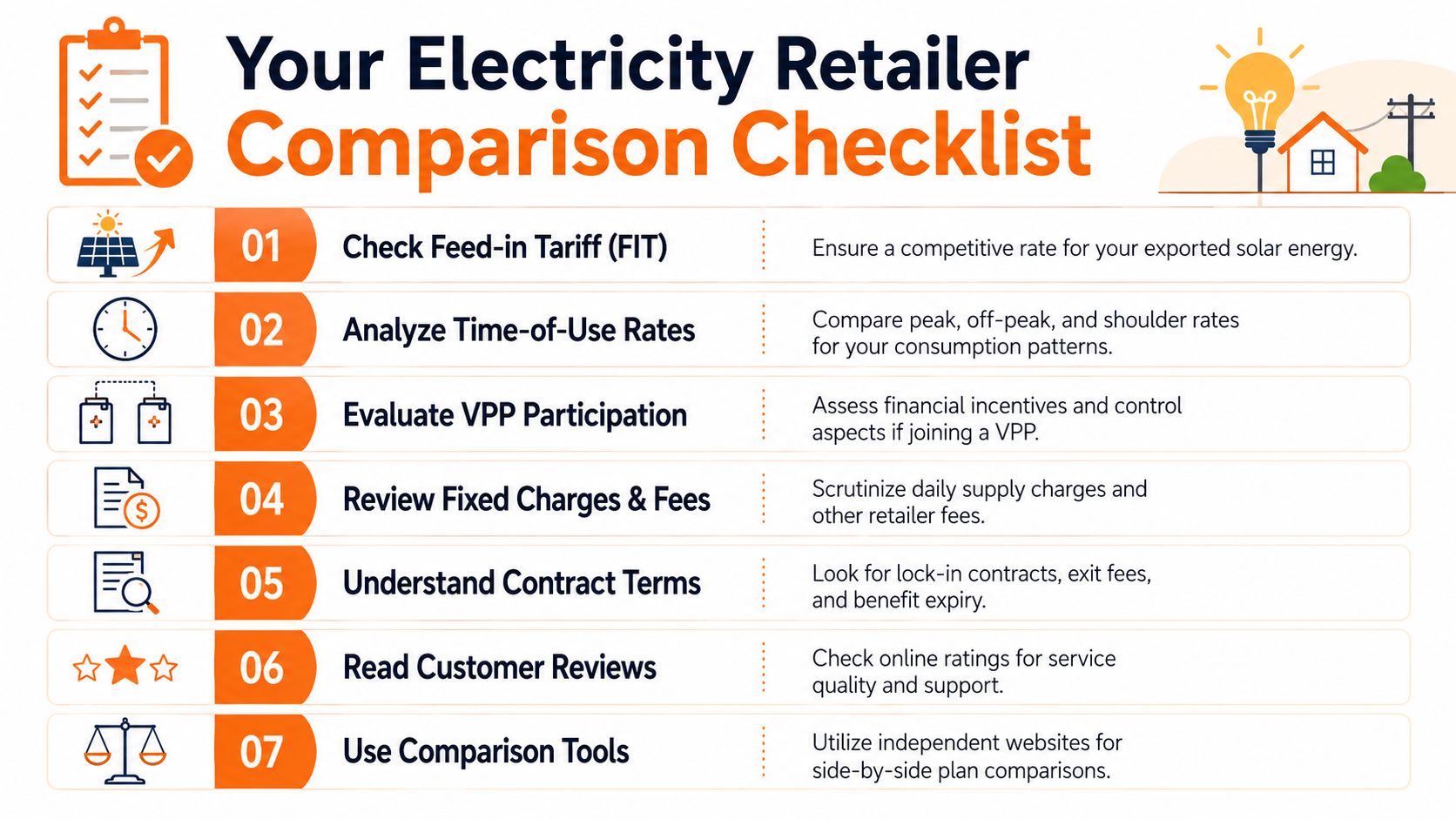 Your Electricity Retailer
Comparison Checklist

01 Check Feed-in Tariff (FIT)
Ensure a competitive rate for your exported solar energy.

02 Analyze Time-of-Use Rates
Compare peak, off-peak, and shoulder rates for your consumption patterns.

03 Evaluate VPP Participation
Assess financial incentives and control aspects if joining a VPP.

04 Review Fixed Charges & Fees
Scrutinize daily supply charges and other retailer fees.

05 Understand Contract Terms
Look for lock-in contracts, exit fees, and benefit expiry.

06 Read Customer Reviews
Check online ratings for service quality and support.

07 Use Comparison Tools
Utilize independent websites for side-by-side plan comparisons.